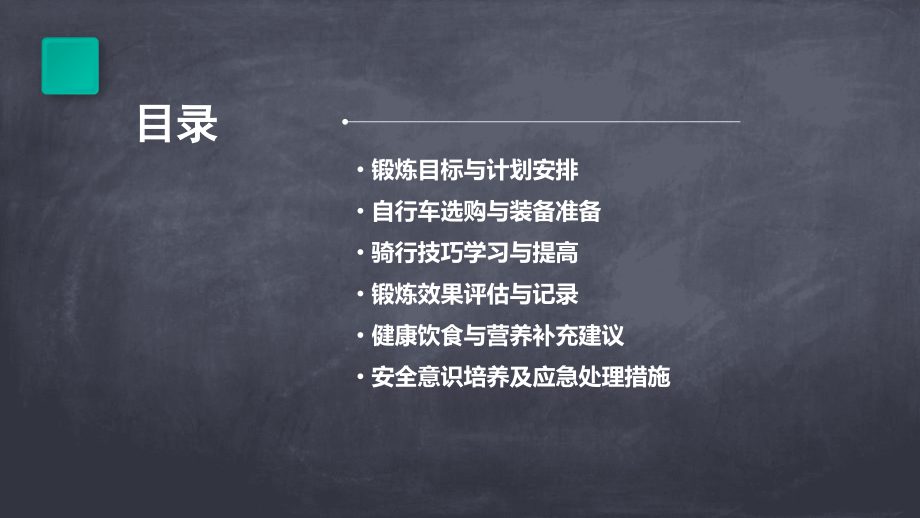 目录

• 锻炼目标与计划安排
• 自行车选购与装备准备
• 骑行技巧学习与提高
• 锻炼效果评估与记录
• 健康饮食与营养补充建议
• 安全意识培养及应急处理措施